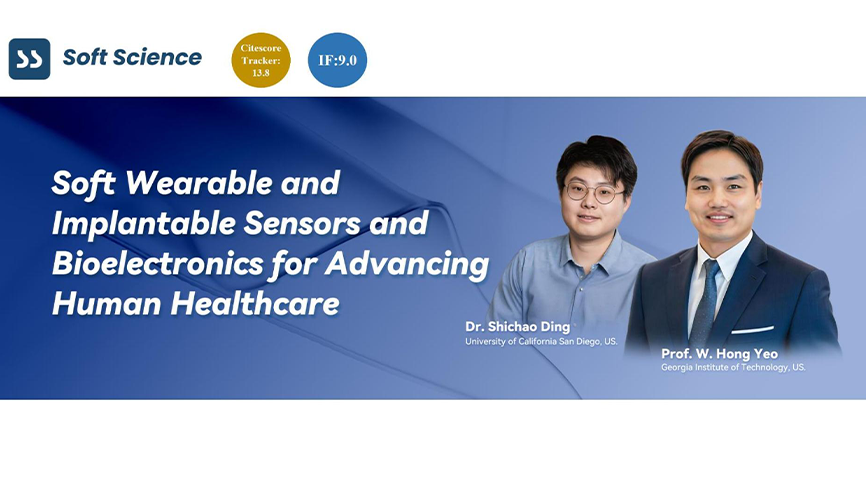 SS Soft Science

Citescore Tracker: 13.8

IF:9.0

Soft Wearable and Implantable Sensors and Bioelectronics for Advancing Human Healthcare

Dr. Shichao Ding
University of California San Diego, US.

Prof. W. Hong Yeo
Georgia Institute of Technology, US.